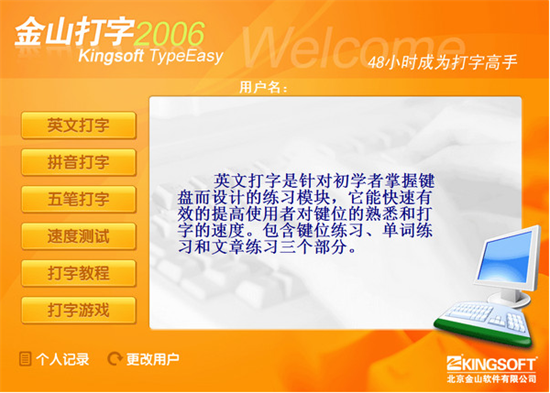 金山打字2006
Kingsoft TypeEasy
Welcome
48小时成为打字高手

用户名：

英文打字
拼音打字
五笔打字
速度测试
打字教程
打字游戏

英文打字是针对初学者掌握键盘而设计的练习模块，它能快速有效的提高使用者对键位的熟悉和打字的速度。包含键位练习、单词练习和文章练习三个部分。

个人记录
更改用户

KINGSOFT
北京金山软件有限公司